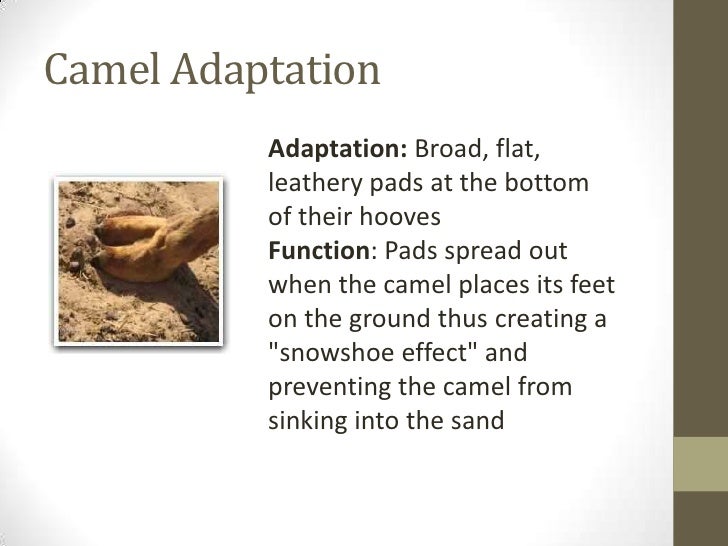 Camel Adaptation

Adaptation: Broad, flat, leathery pads at the bottom of their hooves
Function: Pads spread out when the camel places its feet on the ground thus creating a "snowshoe effect" and preventing the camel from sinking into the sand